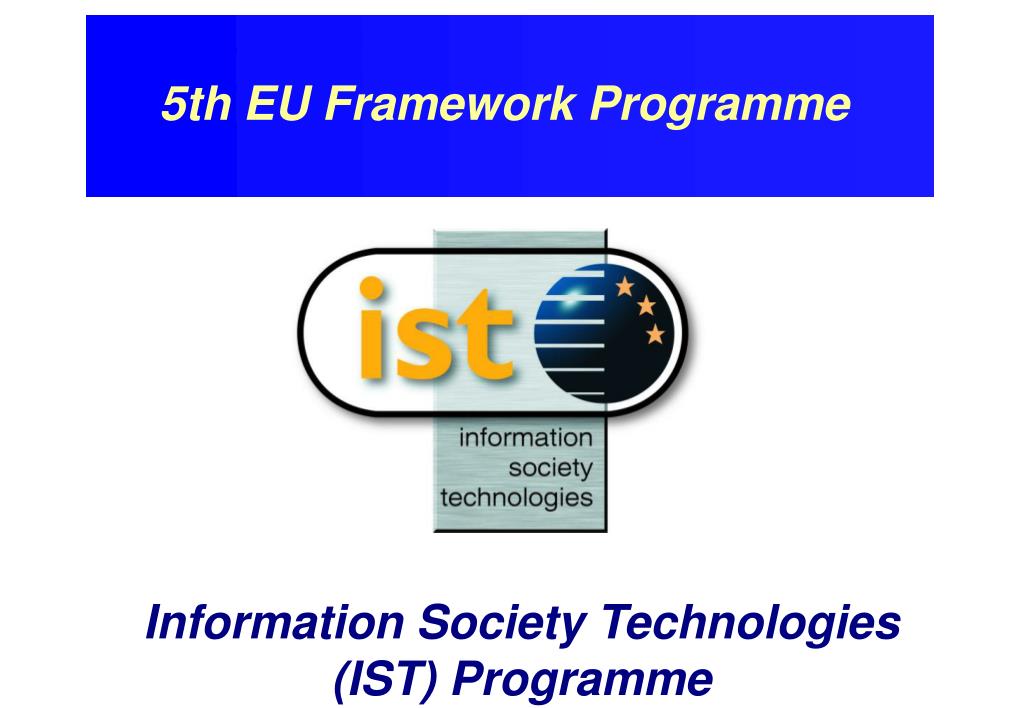 5th EU Framework Programme

ist

information
society
technologies

Information Society Technologies
(IST) Programme